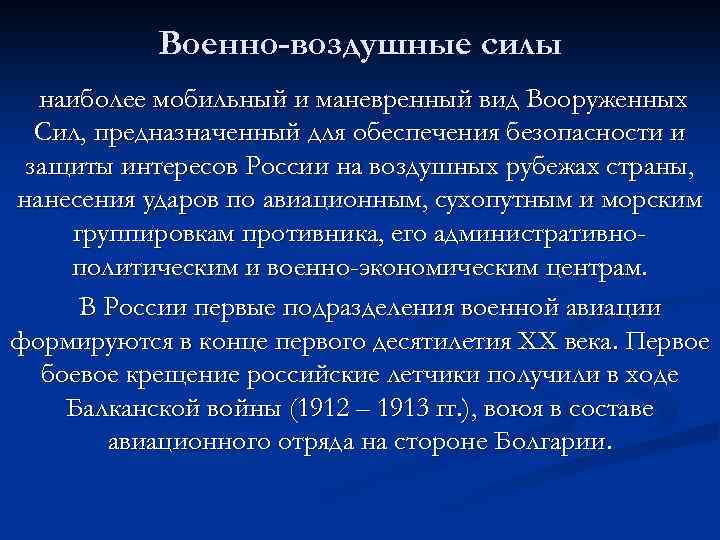 Военно-воздушные силы

наиболее мобильный и маневренный вид Вооруженных Сил, предназначенный для обеспечения безопасности и защиты интересов России на воздушных рубежах страны, нанесения ударов по авиационным, сухопутным и морским группировкам противника, его административно-политическим и военно-экономическим центрам.

В России первые подразделения военной авиации формируются в конце первого десятилетия XX века. Первое боевое крещение российские летчики получили в ходе Балканской войны (1912 – 1913 гг.), воюя в составе авиационного отряда на стороне Болгарии.